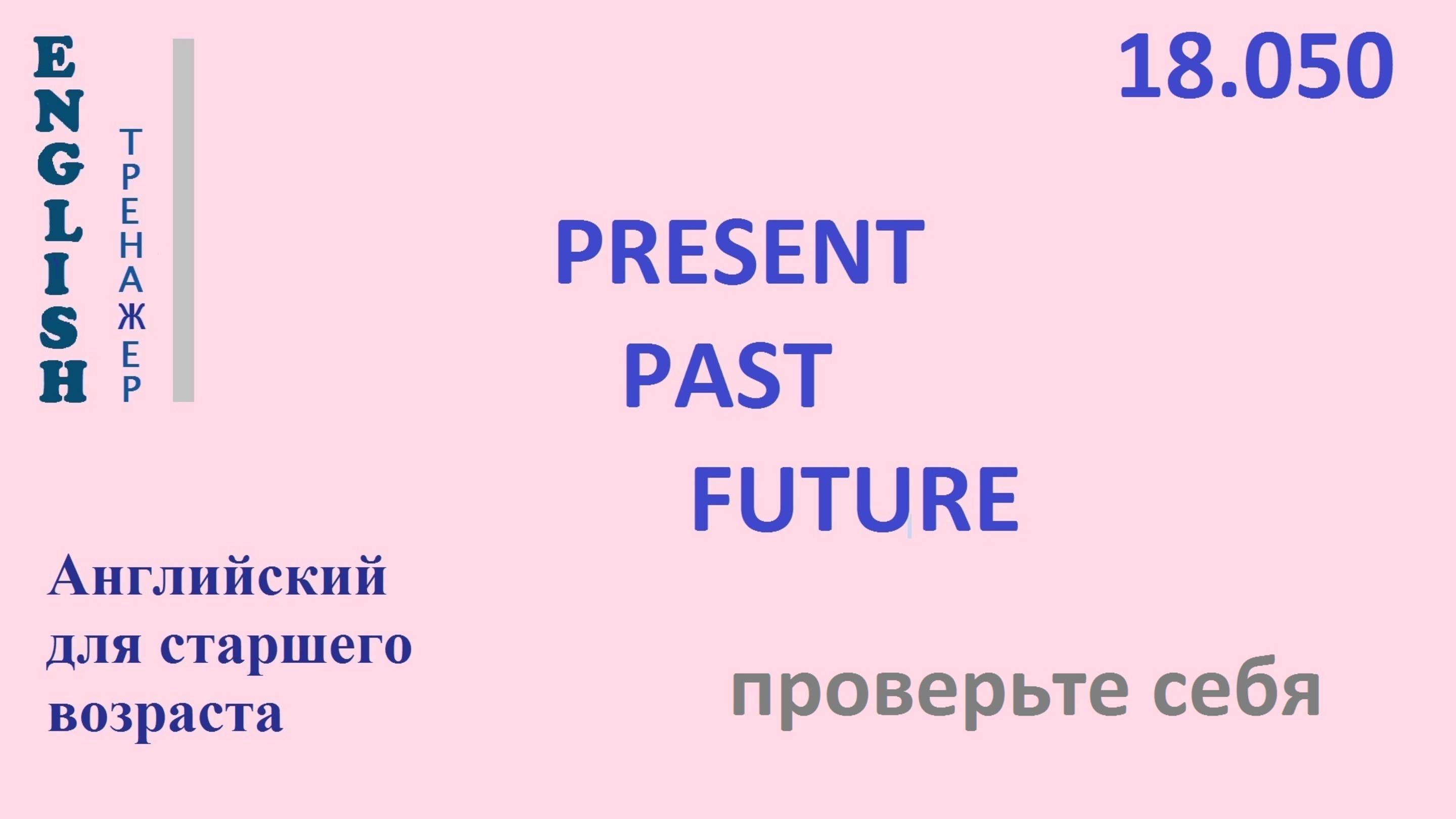 ENGLISH
ТРЕНАЖЕР

18.050

PRESENT
PAST
FUTURE

Английский для старшего возраста

проверьте себя